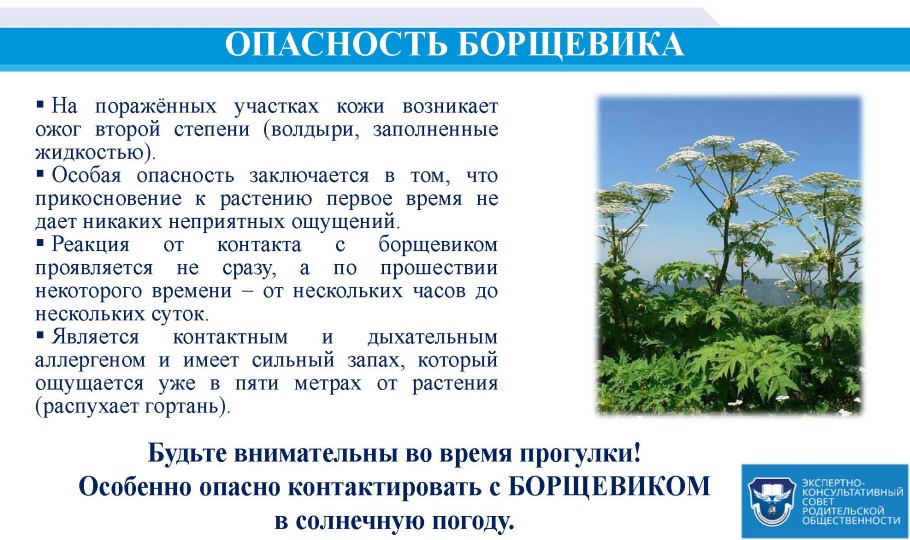 ОПАСНОСТЬ БОРЩЕВИКА

▪ На поражённых участках кожи возникает ожог второй степени (волдыри, заполненные жидкостью).
▪ Особая опасность заключается в том, что прикосновение к растению первое время не дает никаких неприятных ощущений.
▪ Реакция от контакта с борщевиком проявляется не сразу, а по прошествии некоторого времени – от нескольких часов до нескольких суток.
▪ Является контактным и дыхательным аллергеном и имеет сильный запах, который ощущается уже в пяти метрах от растения (распухает гортань).

Будьте внимательны во время прогулки!
Особенно опасно контактировать с БОРЩЕВИКОМ в солнечную погоду.

ЭКСПЕРТНО-КОНСУЛЬТАТИВНЫЙ СОВЕТ РОДИТЕЛЬСКОЙ ОБЩЕСТВЕННОСТИ